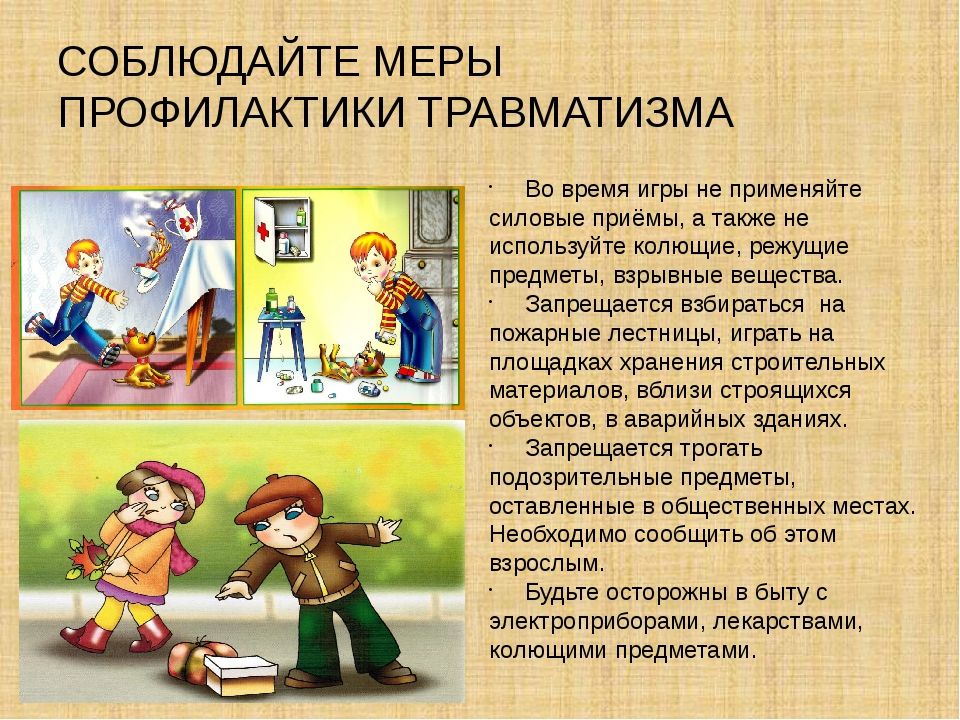 СОБЛЮДАЙТЕ МЕРЫ ПРОФИЛАКТИКИ ТРАВМАТИЗМА

· Во время игры не применяйте силовые приёмы, а также не используйте колющие, режущие предметы, взрывные вещества.

· Запрещается взбираться на пожарные лестницы, играть на площадках хранения строительных материалов, вблизи строящихся объектов, в аварийных зданиях.

· Запрещается трогать подозрительные предметы, оставленные в общественных местах. Необходимо сообщить об этом взрослым.

· Будьте осторожны в быту с электроприборами, лекарствами, колющими предметами.